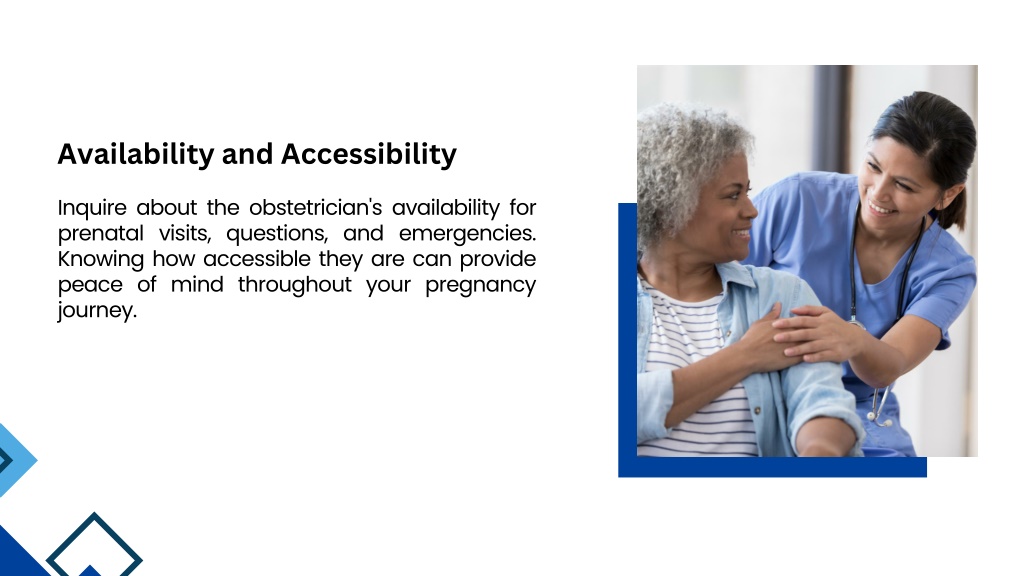 Availability and Accessibility

Inquire about the obstetrician's availability for prenatal visits, questions, and emergencies. Knowing how accessible they are can provide peace of mind throughout your pregnancy journey.